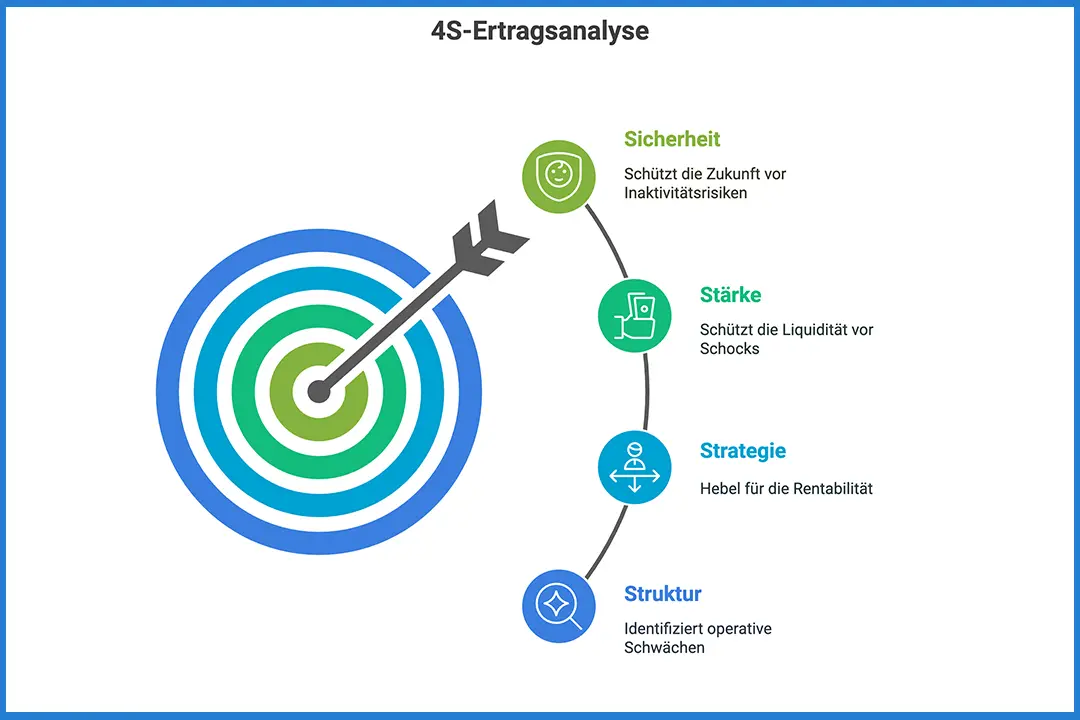 4S-Ertragsanalyse

Sicherheit

Schützt die Zukunft vor Inaktivitätsrisiken

Stärke

Schützt die Liquidität vor Schocks

Strategie

Hebel für die Rentabilität

Struktur

Identifiziert operative Schwächen